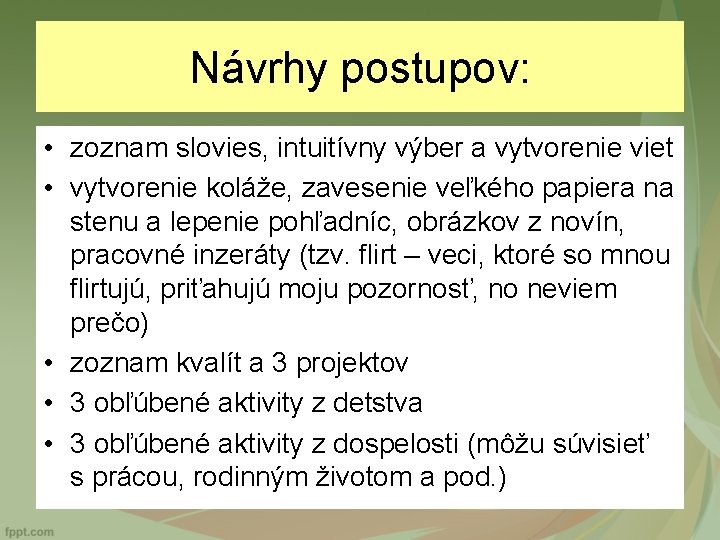 Návrhy postupov:

• zoznam slovies, intuitívny výber a vytvorenie viet
• vytvorenie koláže, zavesenie veľkého papiera na stenu a lepenie pohľadníc, obrázkov z novín, pracovné inzeráty (tzv. flirt – veci, ktoré so mnou flirtujú, priťahujú moju pozornosť, no neviem prečo)
• zoznam kvalít a 3 projektov
• 3 obľúbené aktivity z detstva
• 3 obľúbené aktivity z dospelosti (môžu súvisieť s prácou, rodinným životom a pod.)

fppt.com